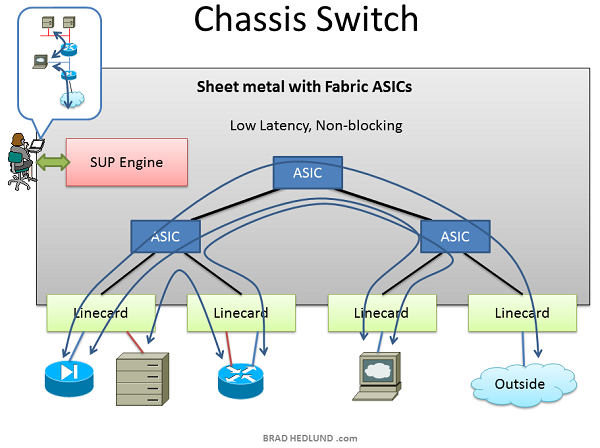 Chassis Switch

Sheet metal with Fabric ASICs

Low Latency, Non-blocking

SUP Engine

ASIC

ASIC

ASIC

Linecard

Linecard

Linecard

Linecard

Outside

BRAD HEDLUND .com